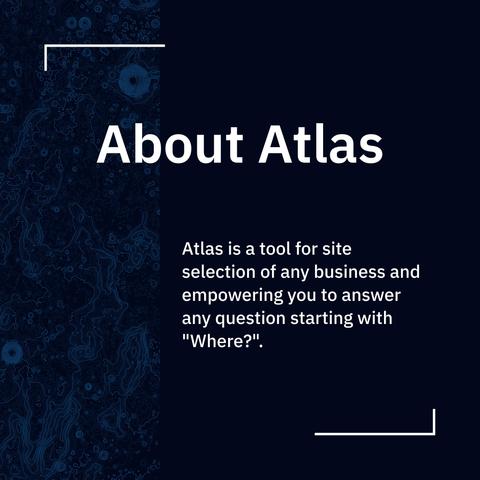 About Atlas

Atlas is a tool for site selection of any business and empowering you to answer any question starting with "Where?".